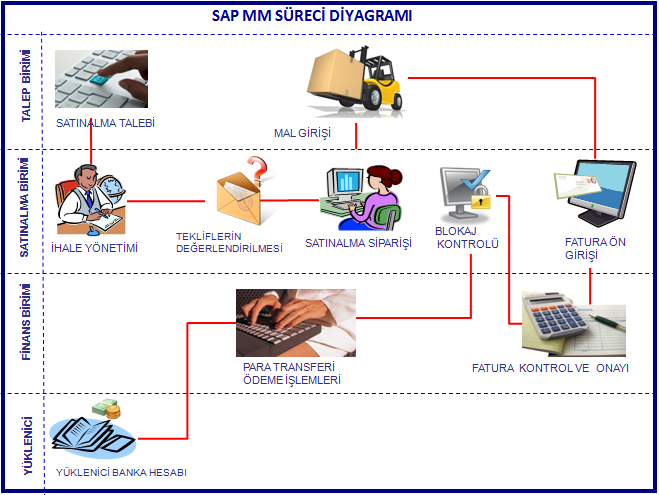 SAP MM SÜRECİ DİYAGRAMI

TALEP BİRİMİ

SATINALMA TALEBİ

MAL GİRİŞİ

SATINALMA BİRİMİ

İHALE YÖNETİMİ

TEKLİFLERİN DEĞERLENDİRİLMESİ

SATINALMA SİPARİŞİ

BLOKAJ KONTROLÜ

FATURA ÖN GİRİŞİ

FİNANS BİRİMİ

PARA TRANSFERİ ÖDEME İŞLEMLERİ

FATURA KONTROL VE ONAYI

YÜKLENİCİ

YÜKLENİCİ BANKA HESABI